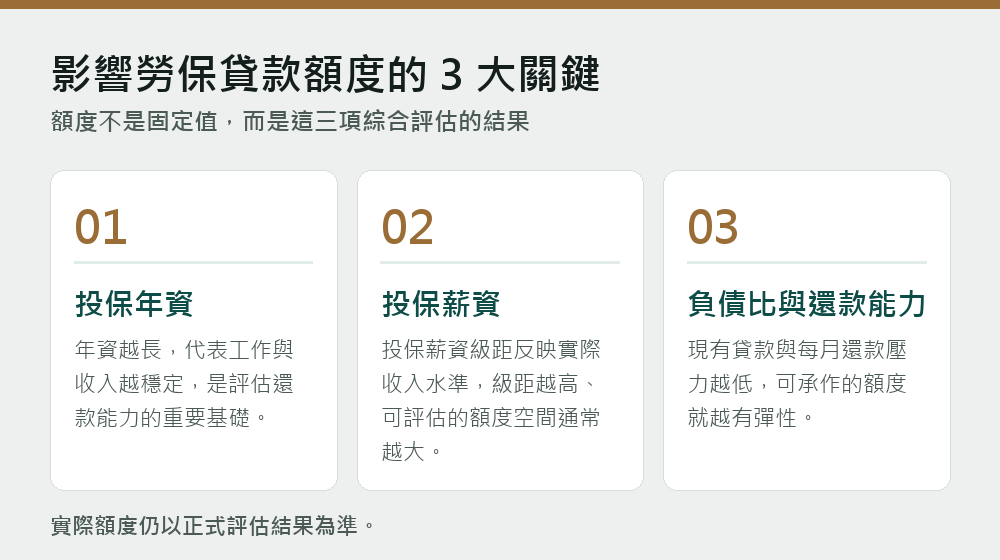 影響勞保貸款額度的 3 大關鍵

額度不是固定值，而是這三項綜合評估的結果

01

投保年資

年資越長，代表工作與收入越穩定，是評估還款能力的重要基礎。

02

投保薪資

投保薪資級距反映實際收入水準，級距越高、可評估的額度空間通常越大。

03

負債比與還款能力

現有貸款與每月還款壓力越低，可承作的額度就越有彈性。

實際額度仍以正式評估結果為準。